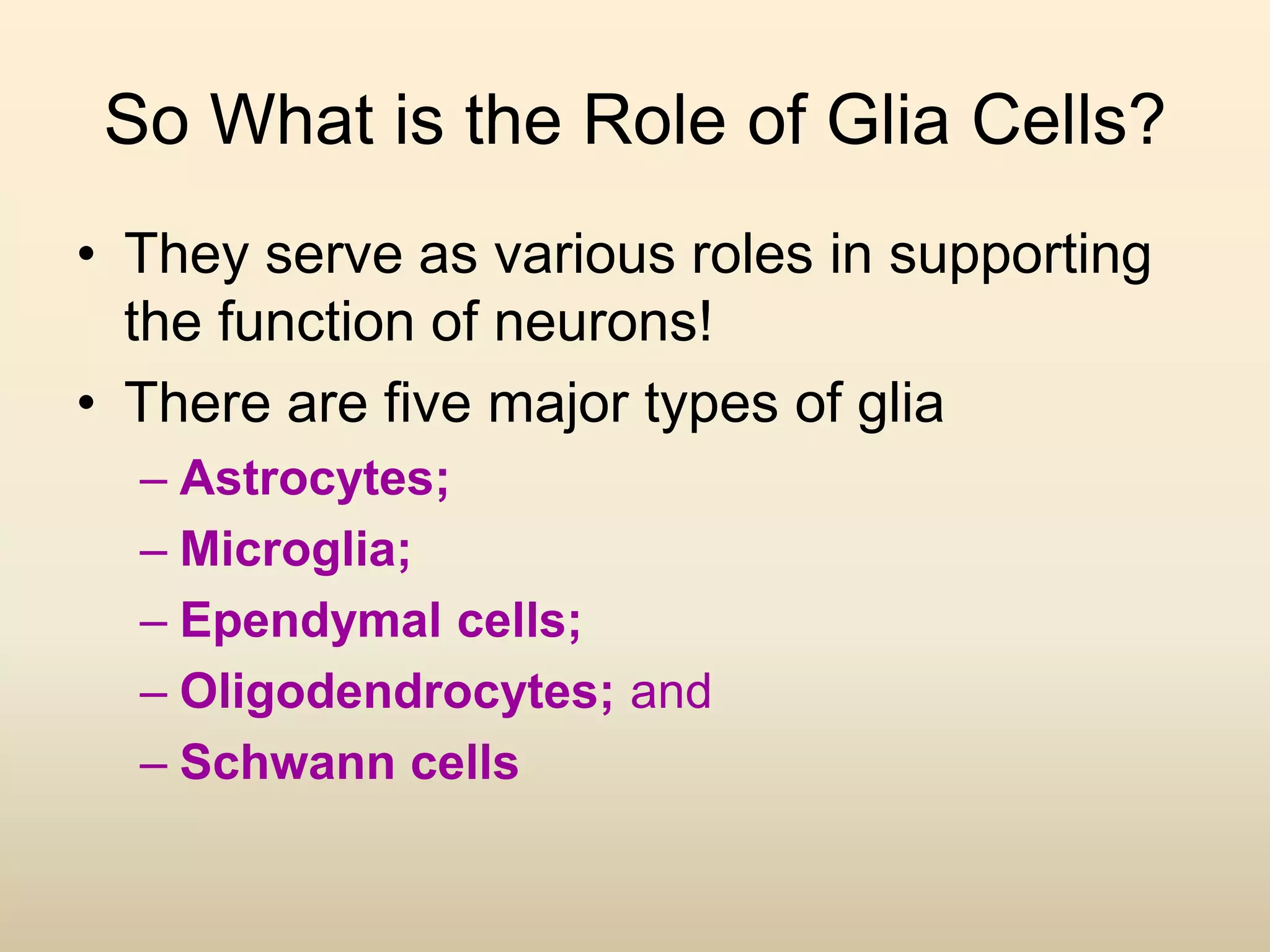 So What is the Role of Glia Cells?

• They serve as various roles in supporting the function of neurons!
• There are five major types of glia
– Astrocytes;
– Microglia;
– Ependymal cells;
– Oligodendrocytes; and
– Schwann cells